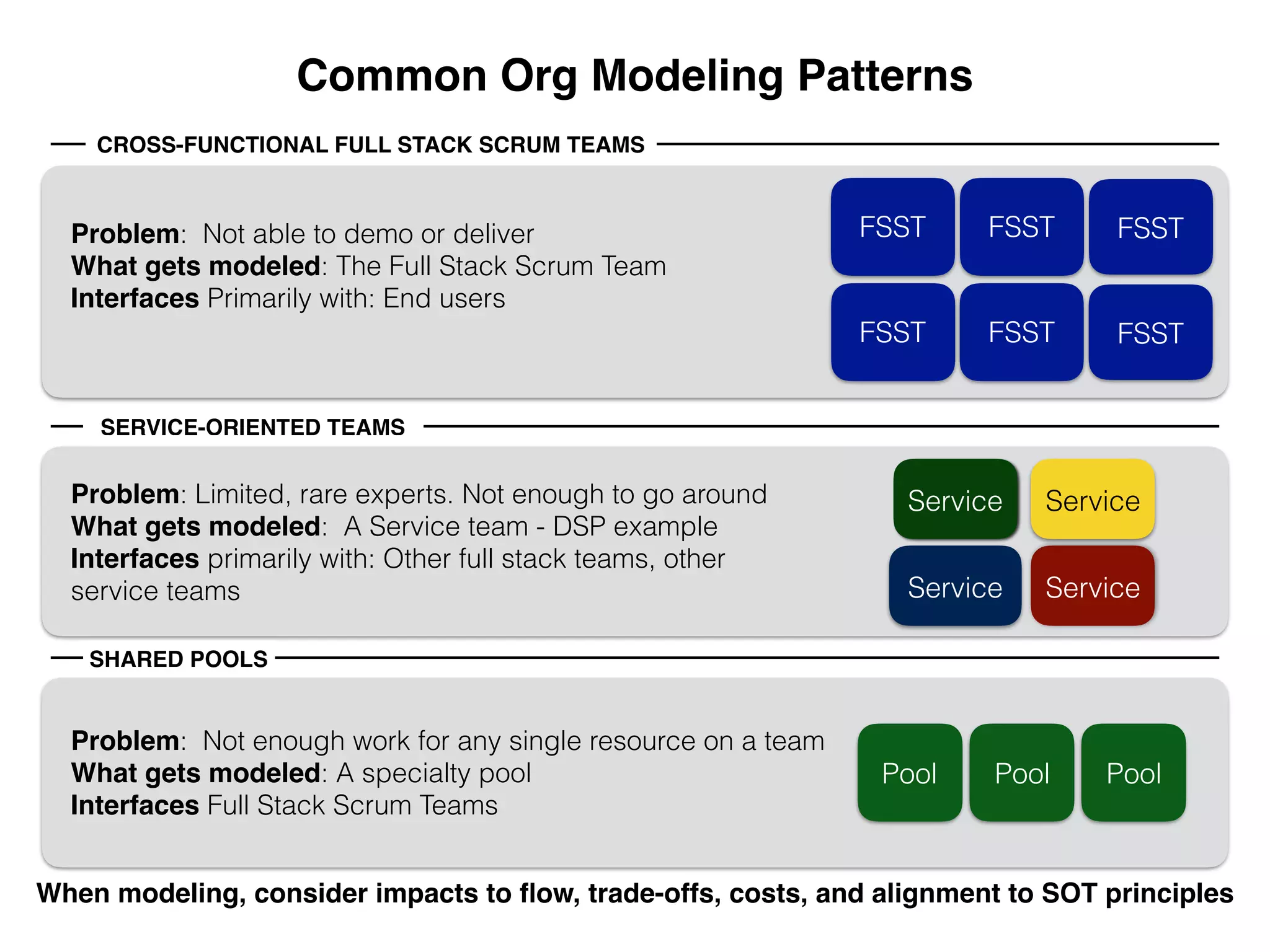 Common Org Modeling Patterns

CROSS-FUNCTIONAL FULL STACK SCRUM TEAMS

Problem: Not able to demo or deliver
What gets modeled: The Full Stack Scrum Team
Interfaces Primarily with: End users

FSST FSST FSST
FSST FSST FSST

SERVICE-ORIENTED TEAMS

Problem: Limited, rare experts. Not enough to go around
What gets modeled: A Service team - DSP example
Interfaces primarily with: Other full stack teams, other service teams

Service Service
Service Service

SHARED POOLS

Problem: Not enough work for any single resource on a team
What gets modeled: A specialty pool
Interfaces Full Stack Scrum Teams

Pool Pool Pool

When modeling, consider impacts to flow, trade-offs, costs, and alignment to SOT principles